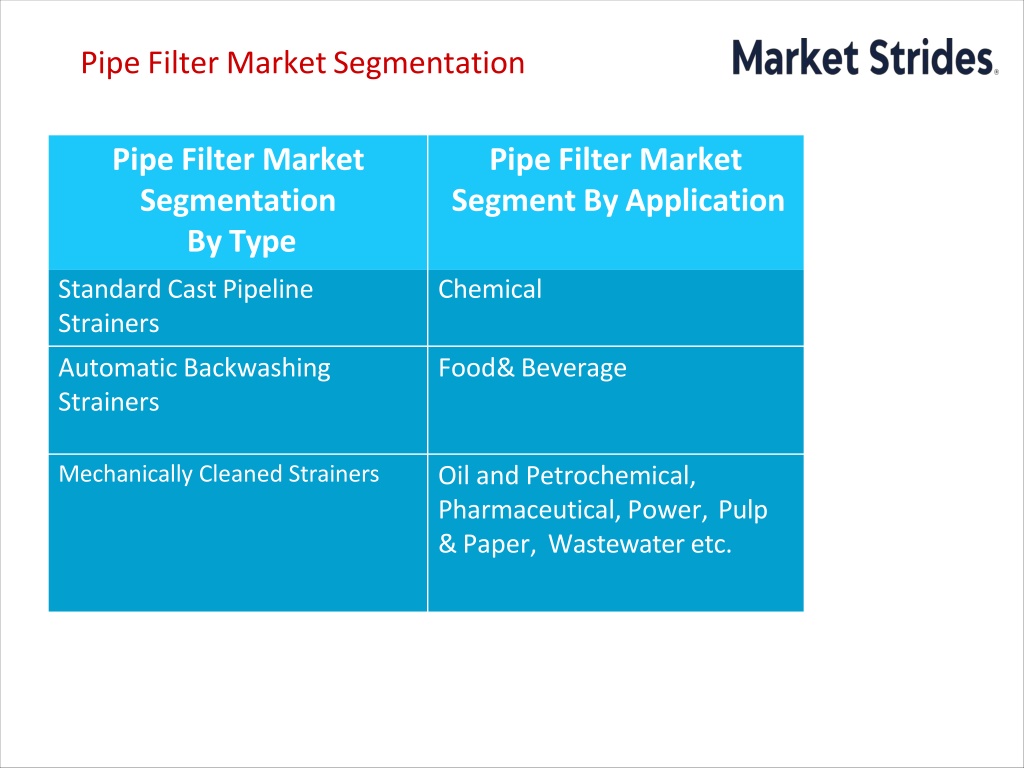 Pipe Filter Market Segmentation

Market Strides

| Pipe Filter Market Segmentation By Type | Pipe Filter Market Segment By Application |
|---|---|
| Standard Cast Pipeline Strainers | Chemical |
| Automatic Backwashing Strainers | Food& Beverage |
| Mechanically Cleaned Strainers | Oil and Petrochemical, Pharmaceutical, Power, Pulp & Paper, Wastewater etc. |